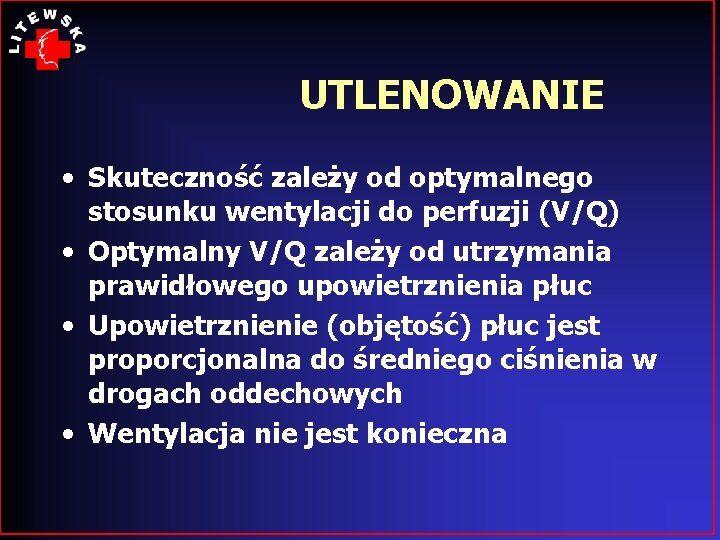 LITEWSKA

UTLENOWANIE

• Skuteczność zależy od optymalnego stosunku wentylacji do perfuzji (V/Q)
• Optymalny V/Q zależy od utrzymania prawidłowego upowietrznienia płuc
• Upowietrznienie (objętość) płuc jest proporcjonalna do średniego ciśnienia w drogach oddechowych
• Wentylacja nie jest konieczna